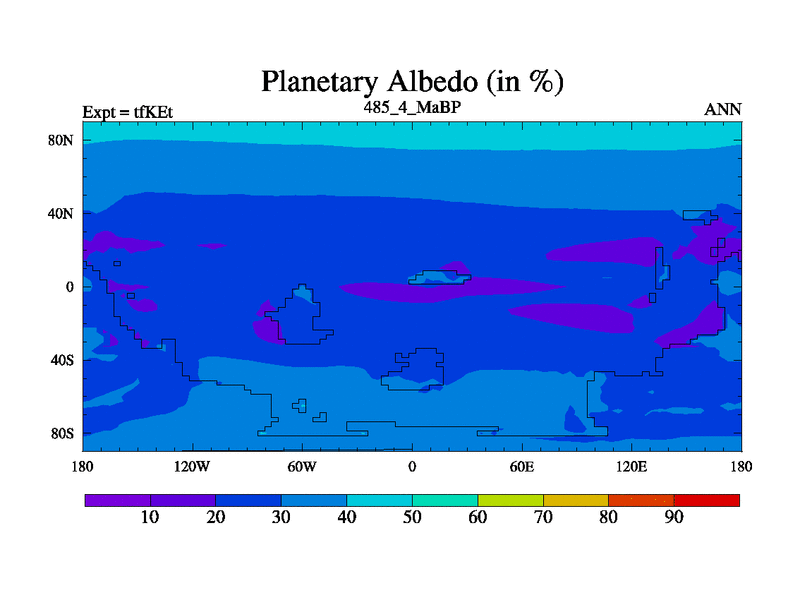 Planetary Albedo (in %)

Expt = tfKEt

485_4_MaBP

ANN

80N
40N
0
40S
80S

180
120W
60W
0
60E
120E
180

10
20
30
40
50
60
70
80
90